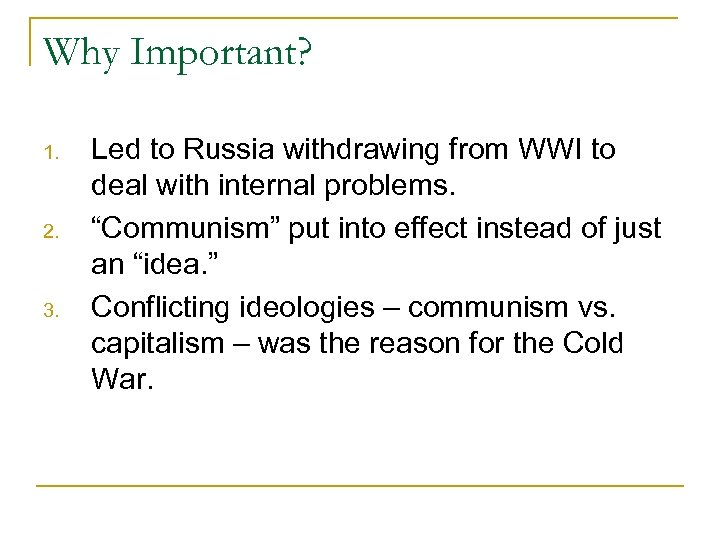 Why Important?

1. Led to Russia withdrawing from WWI to deal with internal problems.
2. “Communism” put into effect instead of just an “idea.”
3. Conflicting ideologies – communism vs. capitalism – was the reason for the Cold War.